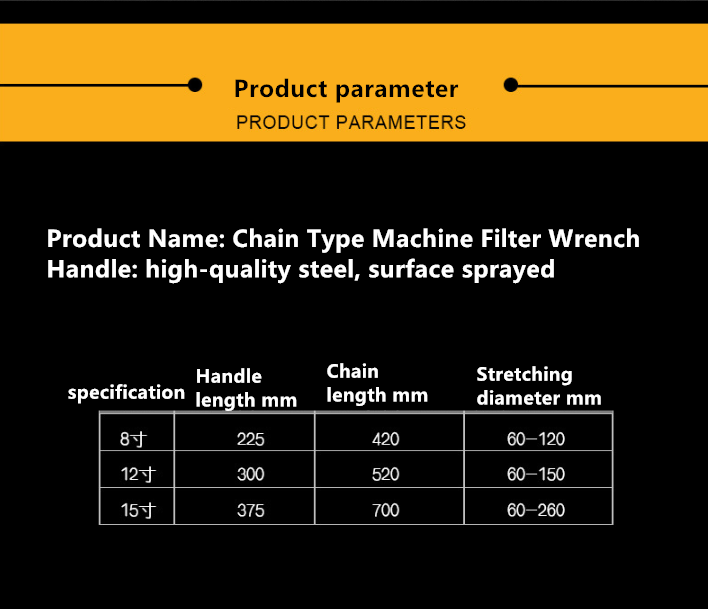 Product parameter
PRODUCT PARAMETERS

Product Name: Chain Type Machine Filter Wrench
Handle: high-quality steel, surface sprayed

| specification | Handle length mm | Chain length mm | Stretching diameter mm |
|---|---|---|---|
| 8寸 | 225 | 420 | 60–120 |
| 12寸 | 300 | 520 | 60–150 |
| 15寸 | 375 | 700 | 60–260 |